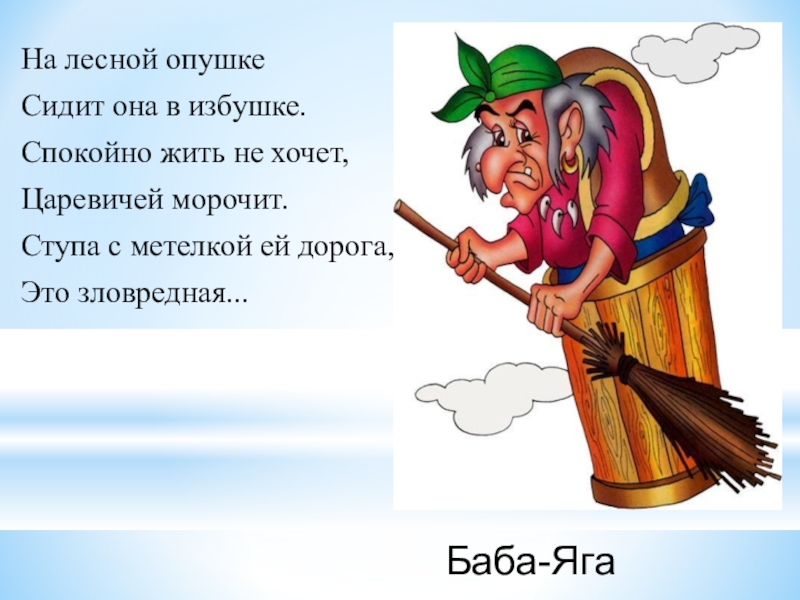 На лесной опушке
Сидит она в избушке.
Спокойно жить не хочет,
Царевичей морочит.
Ступа с метелкой ей дорога,
Это зловредная...

Баба-Яга